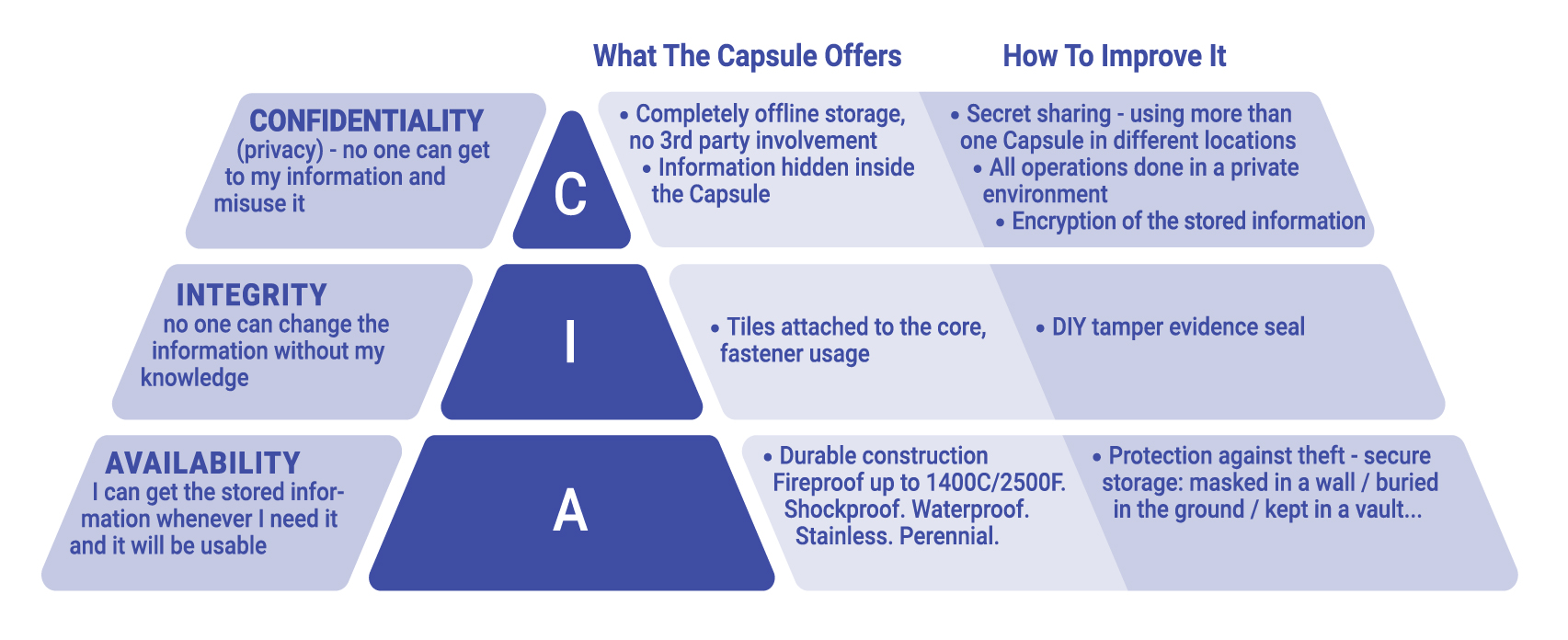 What The Capsule Offers

How To Improve It

CONFIDENTIALITY (privacy) - no one can get to my information and misuse it

C

• Completely offline storage, no 3rd party involvement
• Information hidden inside the Capsule

• Secret sharing - using more than one Capsule in different locations
• All operations done in a private environment
• Encryption of the stored information

INTEGRITY no one can change the information without my knowledge

I

• Tiles attached to the core, fastener usage

• DIY tamper evidence seal

AVAILABILITY I can get the stored information whenever I need it and it will be usable

A

• Durable construction Fireproof up to 1400C/2500F. Shockproof. Waterproof. Stainless. Perennial.

• Protection against theft - secure storage: masked in a wall / buried in the ground / kept in a vault...